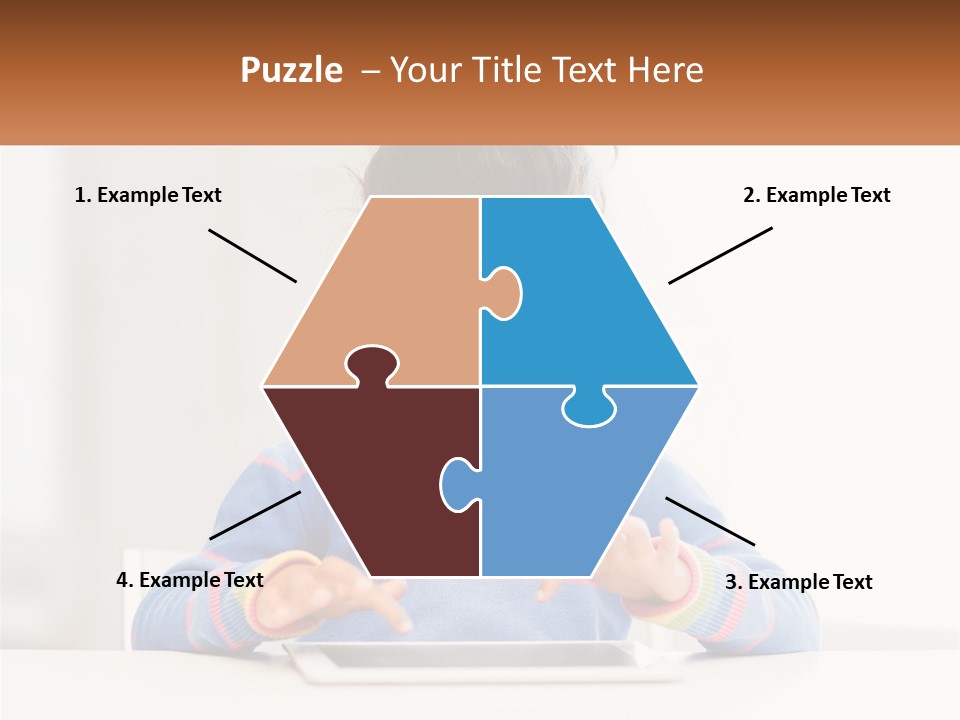 Puzzle – Your Title Text Here

1. Example Text

2. Example Text

4. Example Text

3. Example Text